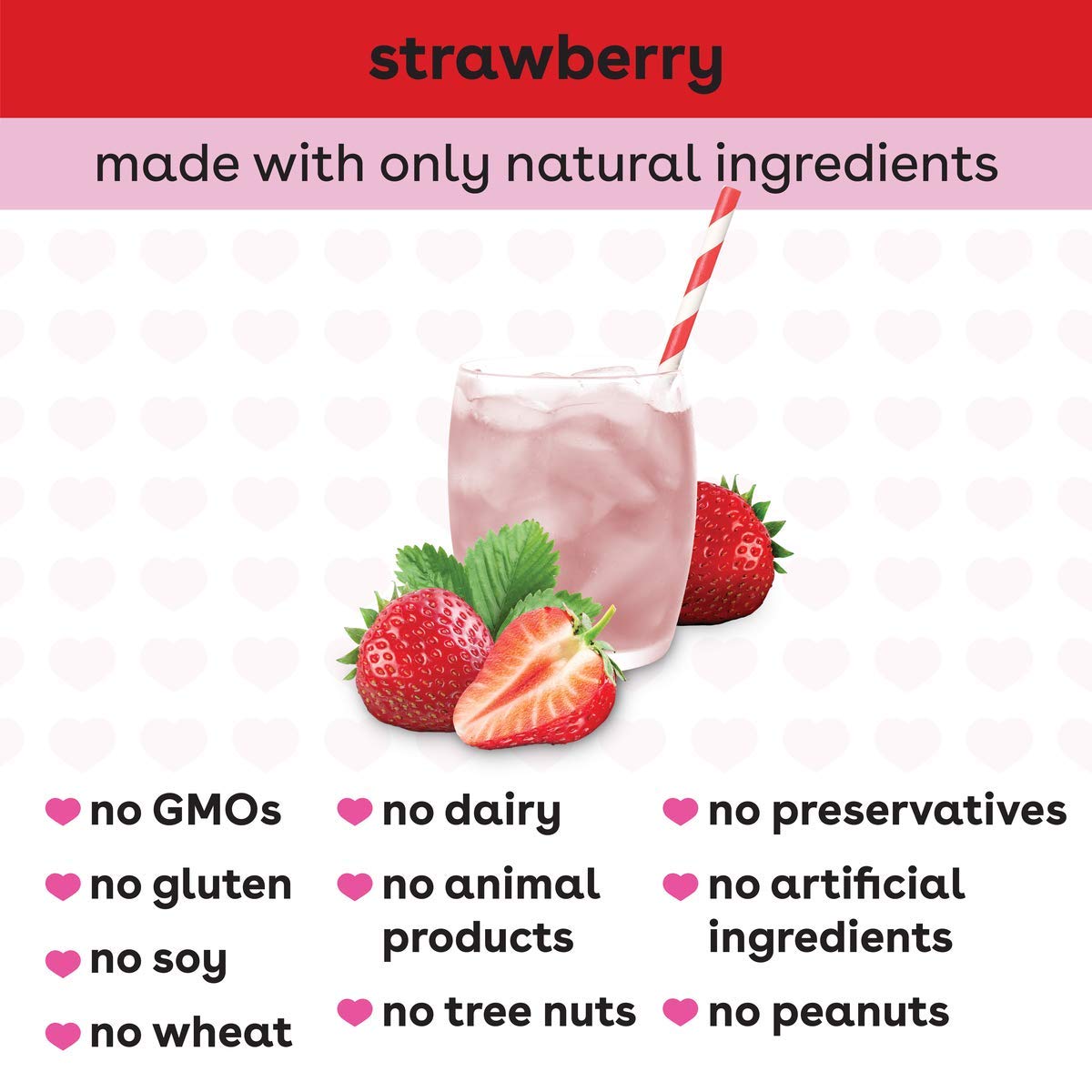 strawberry

made with only natural ingredients

no GMOs
no gluten
no soy
no wheat

no dairy
no animal products
no tree nuts

no preservatives
no artificial ingredients
no peanuts